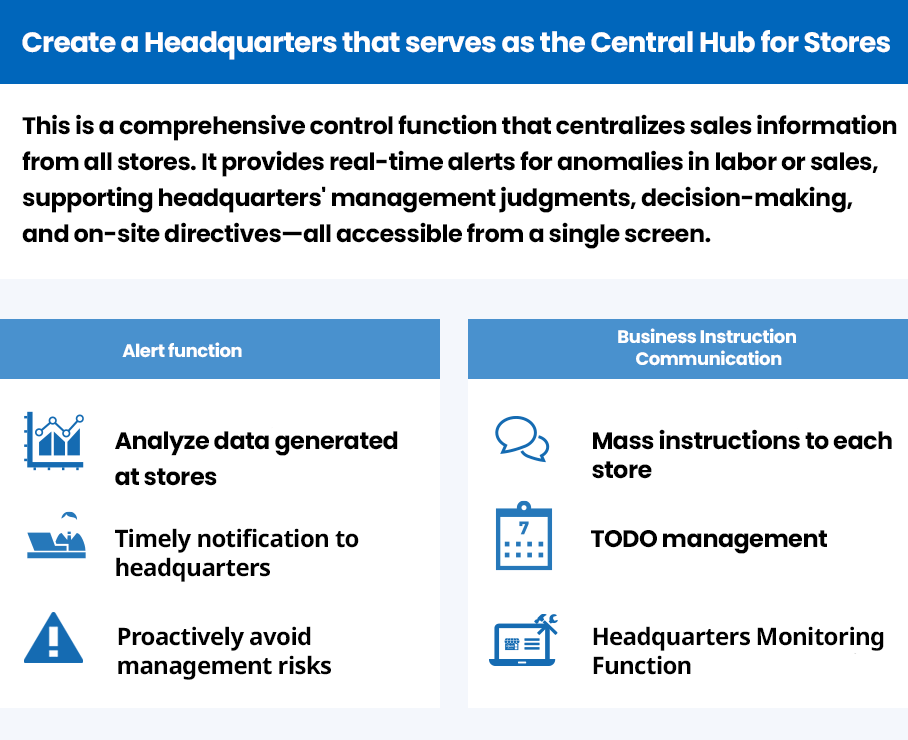 Create a Headquarters that serves as the Central Hub for Stores

This is a comprehensive control function that centralizes sales information from all stores. It provides real-time alerts for anomalies in labor or sales, supporting headquarters' management judgments, decision-making, and on-site directives—all accessible from a single screen.

Alert function

Analyze data generated at stores

Timely notification to headquarters

Proactively avoid management risks

Business Instruction Communication

Mass instructions to each store

7

TODO management

Headquarters Monitoring Function